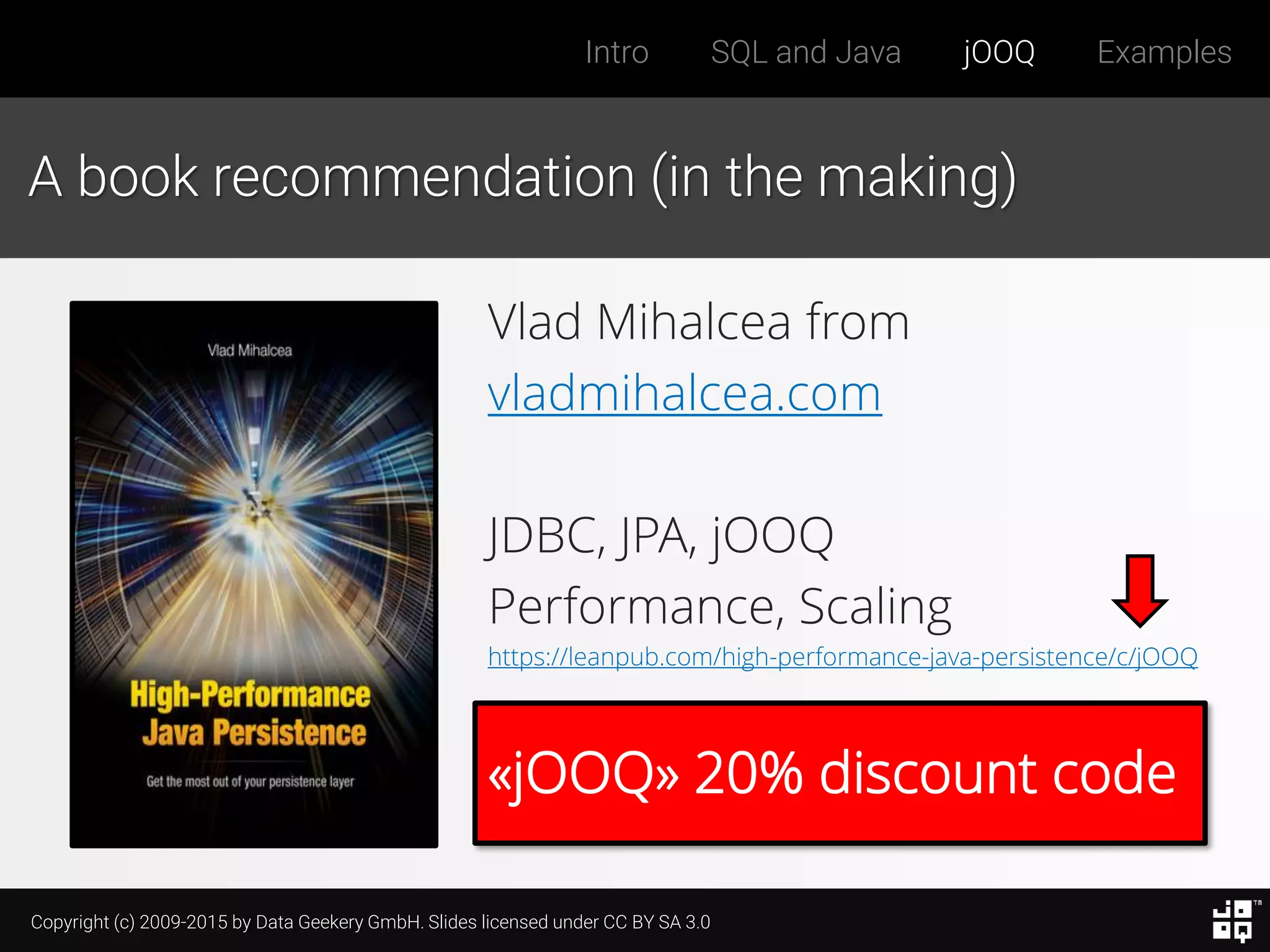 Intro SQL and Java jOOQ Examples

A book recommendation (in the making)

Vlad Mihalcea

High-Performance Java Persistence

Get the most out of your persistence layer

Vlad Mihalcea from vladmihalcea.com

JDBC, JPA, jOOQ
Performance, Scaling

https://leanpub.com/high-performance-java-persistence/c/jOOQ

«jOOQ» 20% discount code

Copyright (c) 2009-2015 by Data Geekery GmbH. Slides licensed under CC BY SA 3.0

TM